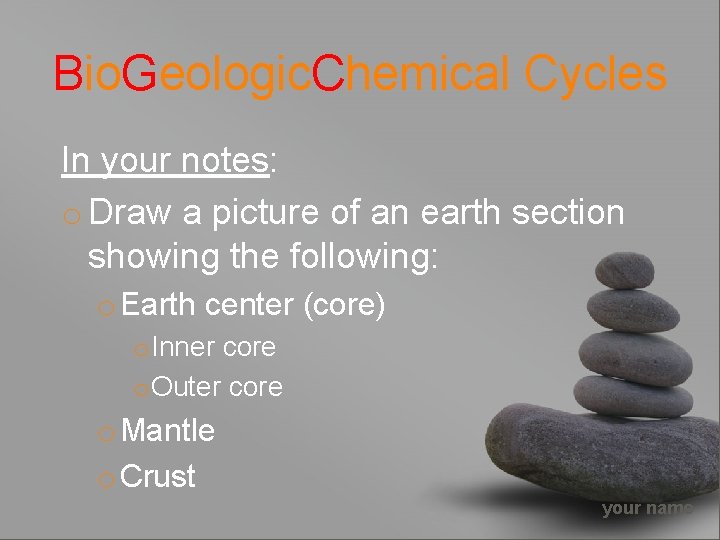 BioGeologicChemical Cycles

In your notes:

o Draw a picture of an earth section showing the following:

o Earth center (core)

o Inner core

o Outer core

o Mantle

o Crust

your name